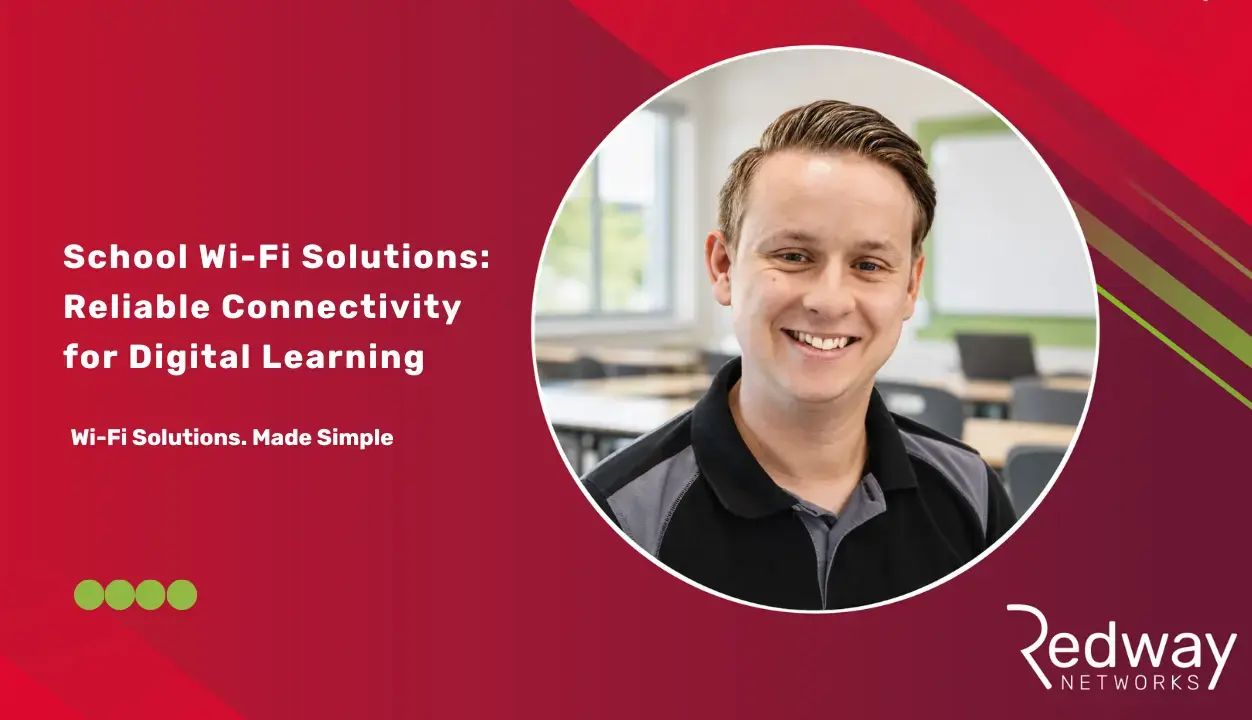 School Wi-Fi Solutions: Reliable Connectivity for Digital Learning

Wi-Fi Solutions. Made Simple

Redway
NETWORKS